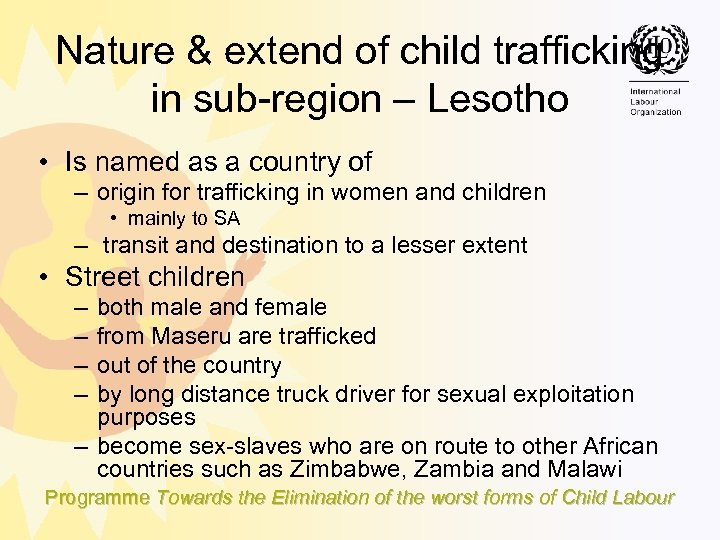 Nature & extend of child trafficking in sub-region – Lesotho

ILO
International Labour Organization

• Is named as a country of
– origin for trafficking in women and children
• mainly to SA
– transit and destination to a lesser extent
• Street children
– both male and female
– from Maseru are trafficked
– out of the country
– by long distance truck driver for sexual exploitation purposes
– become sex-slaves who are on route to other African countries such as Zimbabwe, Zambia and Malawi

Programme Towards the Elimination of the worst forms of Child Labour